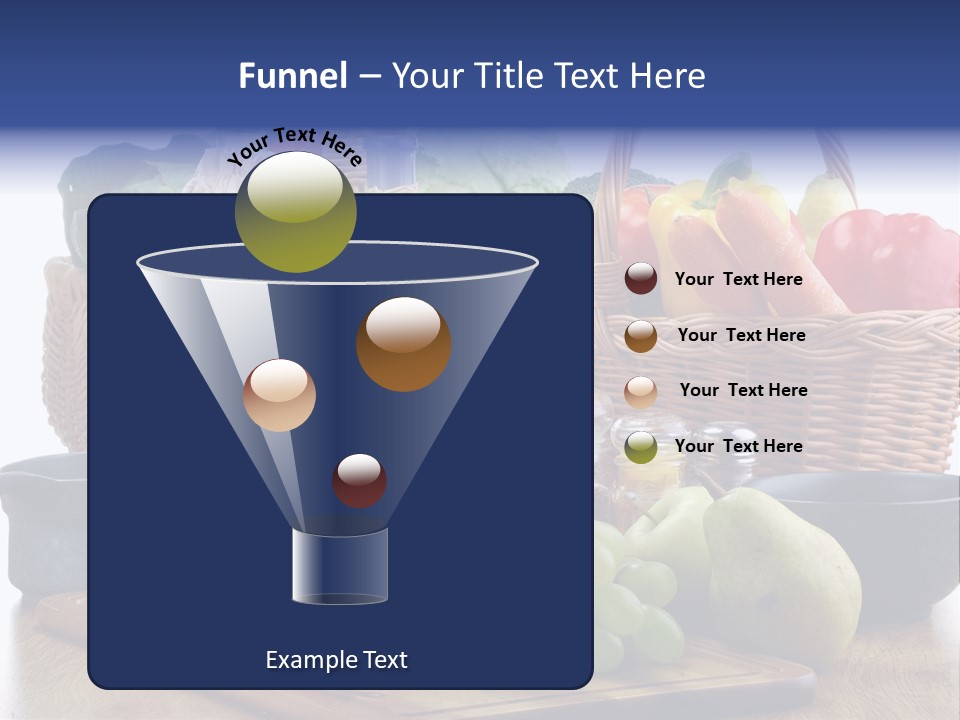 Funnel – Your Title Text Here

Your Text Here

Your Text Here

Your Text Here

Your Text Here

Your Text Here

Example Text